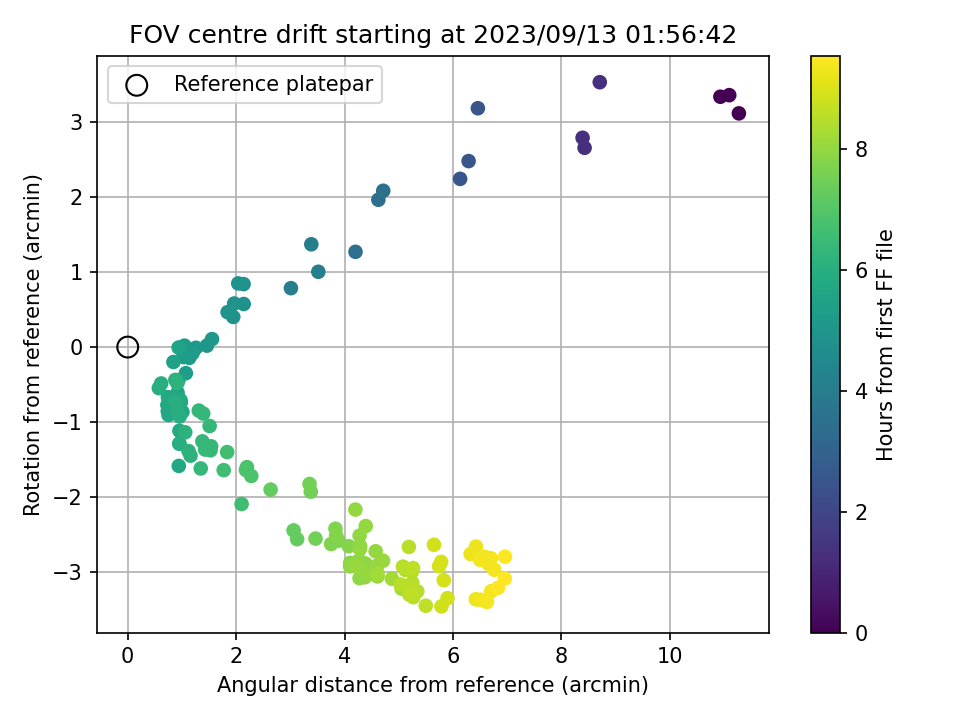 FOV centre drift starting at 2023/09/13 01:56:42

Reference platepar

Rotation from reference (arcmin)

3
2
1
0
−1
−2
−3

0
2
4
6
8
10

Angular distance from reference (arcmin)

Hours from first FF file

8
6
4
2
0